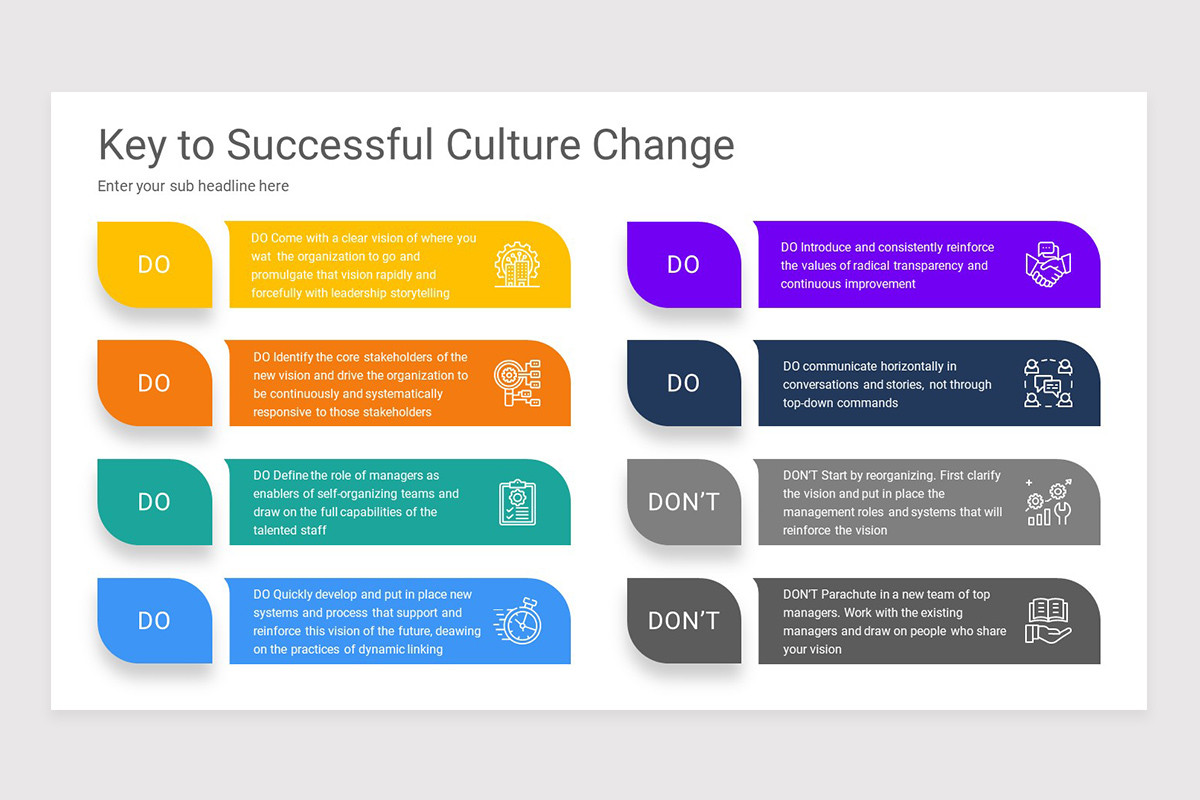 Key to Successful Culture Change

Enter your sub headline here

DO

DO Come with a clear vision of where you wat the organization to go and promulgate that vision rapidly and forcefully with leadership storytelling

DO

DO Identify the core stakeholders of the new vision and drive the organization to be continuously and systematically responsive to those stakeholders

DO

DO Define the role of managers as enablers of self-organizing teams and draw on the full capabilities of the talented staff

DO

DO Quickly develop and put in place new systems and process that support and reinforce this vision of the future, deawing on the practices of dynamic linking

DO

DO Introduce and consistently reinforce the values of radical transparency and continuous improvement

DO

DO communicate horizontally in conversations and stories, not through top-down commands

DON'T

DON'T Start by reorganizing. First clarify the vision and put in place the management roles and systems that will reinforce the vision

DON'T

DON'T Parachute in a new team of top managers. Work with the existing managers and draw on people who share your vision